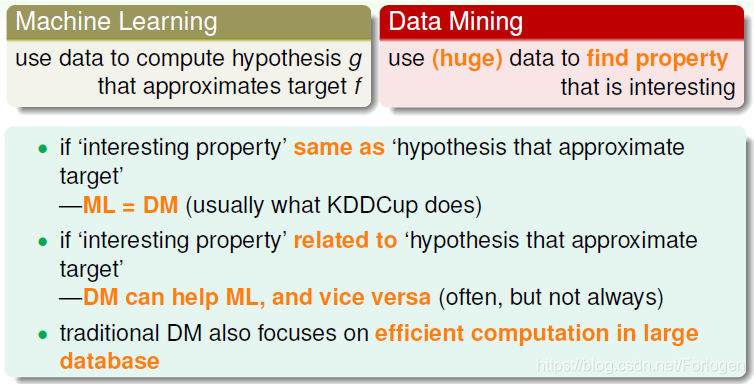 Machine Learning

use data to compute hypothesis $g$ that approximates target $f$

Data Mining

use (huge) data to find property that is interesting

• if 'interesting property' same as 'hypothesis that approximate target'
—ML = DM (usually what KDDCup does)

• if 'interesting property' related to 'hypothesis that approximate target'
—DM can help ML, and vice versa (often, but not always)

• traditional DM also focuses on efficient computation in large database

https://blog.csdn.net/Forlogen